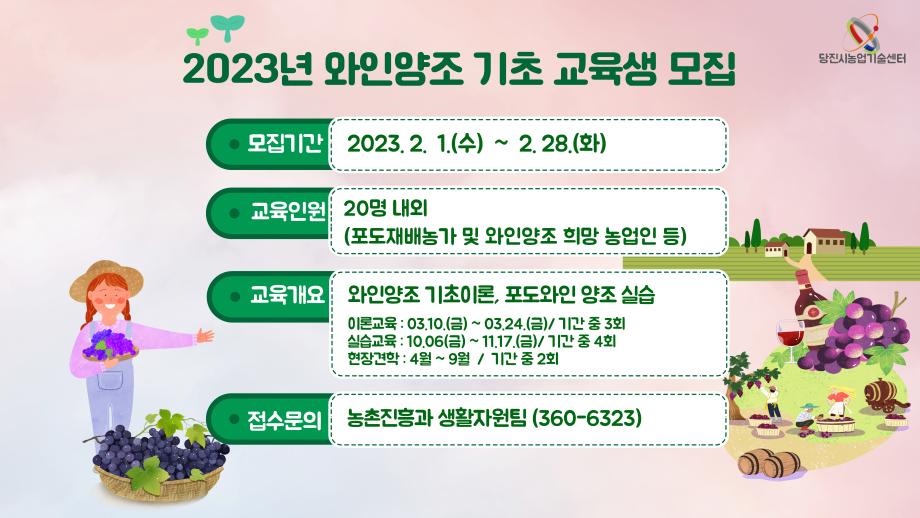 당진시농업기술센터

2023년 와인양조 기초 교육생 모집

모집기간 2023. 2. 1.(수) ~ 2. 28.(화)

교육인원 20명 내외
(포도재배농가 및 와인양조 희망 농업인 등)

교육개요 와인양조 기초이론, 포도와인 양조 실습
이론교육 : 03.10.(금) ~ 03.24.(금)/ 기간 중 3회
실습교육 : 10.06(금) ~ 11.17.(금)/ 기간 중 4회
현장견학 : 4월 ~ 9월 / 기간 중 2회

접수문의 농촌진흥과 생활자원팀 (360-6323)